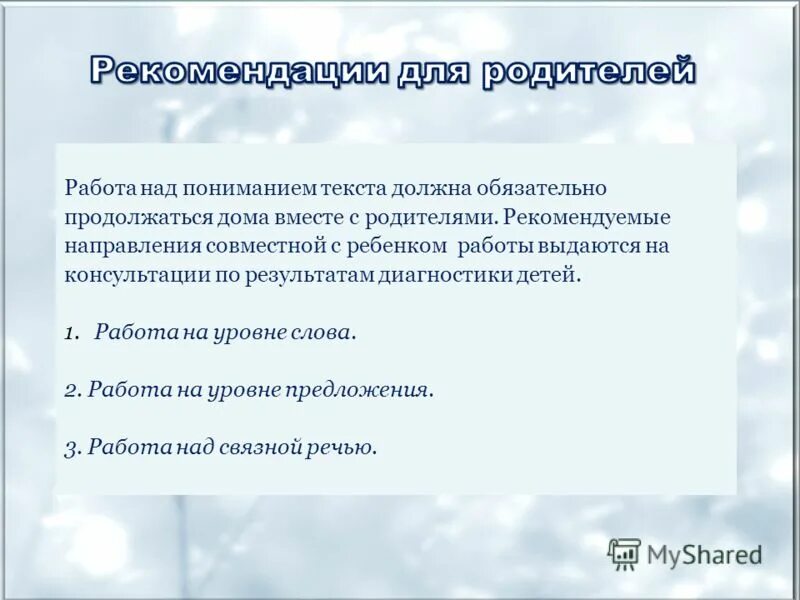 Рекомендации для родителей

Работа над пониманием текста должна обязательно продолжаться дома вместе с родителями. Рекомендуемые направления совместной с ребенком работы выдаются на консультации по результатам диагностики детей.

1. Работа на уровне слова.

2. Работа на уровне предложения.

3. Работа над связной речью.

MyShared